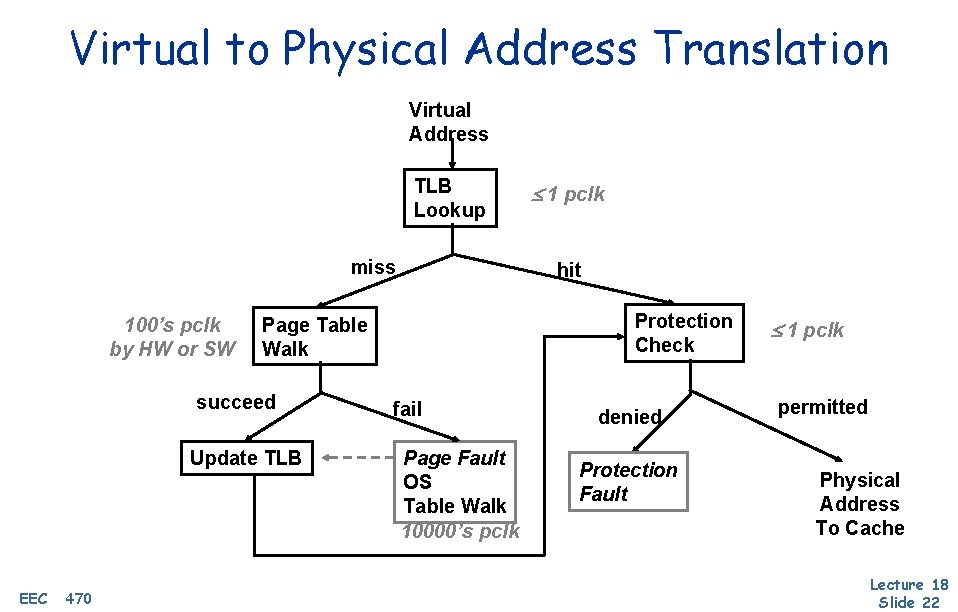 Virtual to Physical Address Translation

Virtual Address

TLB Lookup

$\leq$1 pclk

miss

hit

100's pclk by HW or SW

Page Table Walk

Protection Check

$\leq$1 pclk

succeed

fail

denied

permitted

Update TLB

Page Fault OS Table Walk

10000's pclk

Protection Fault

Physical Address To Cache

EEC 470

Lecture 18 Slide 22